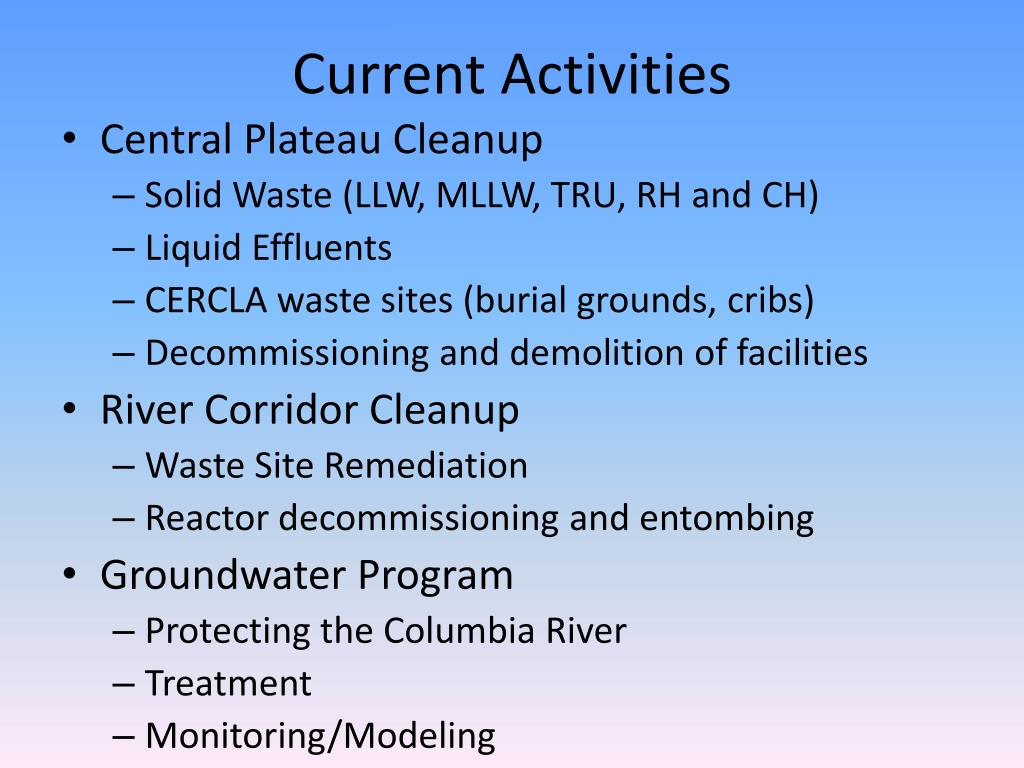 Current Activities

• Central Plateau Cleanup
– Solid Waste (LLW, MLLW, TRU, RH and CH)
– Liquid Effluents
– CERCLA waste sites (burial grounds, cribs)
– Decommissioning and demolition of facilities

• River Corridor Cleanup
– Waste Site Remediation
– Reactor decommissioning and entombing

• Groundwater Program
– Protecting the Columbia River
– Treatment
– Monitoring/Modeling